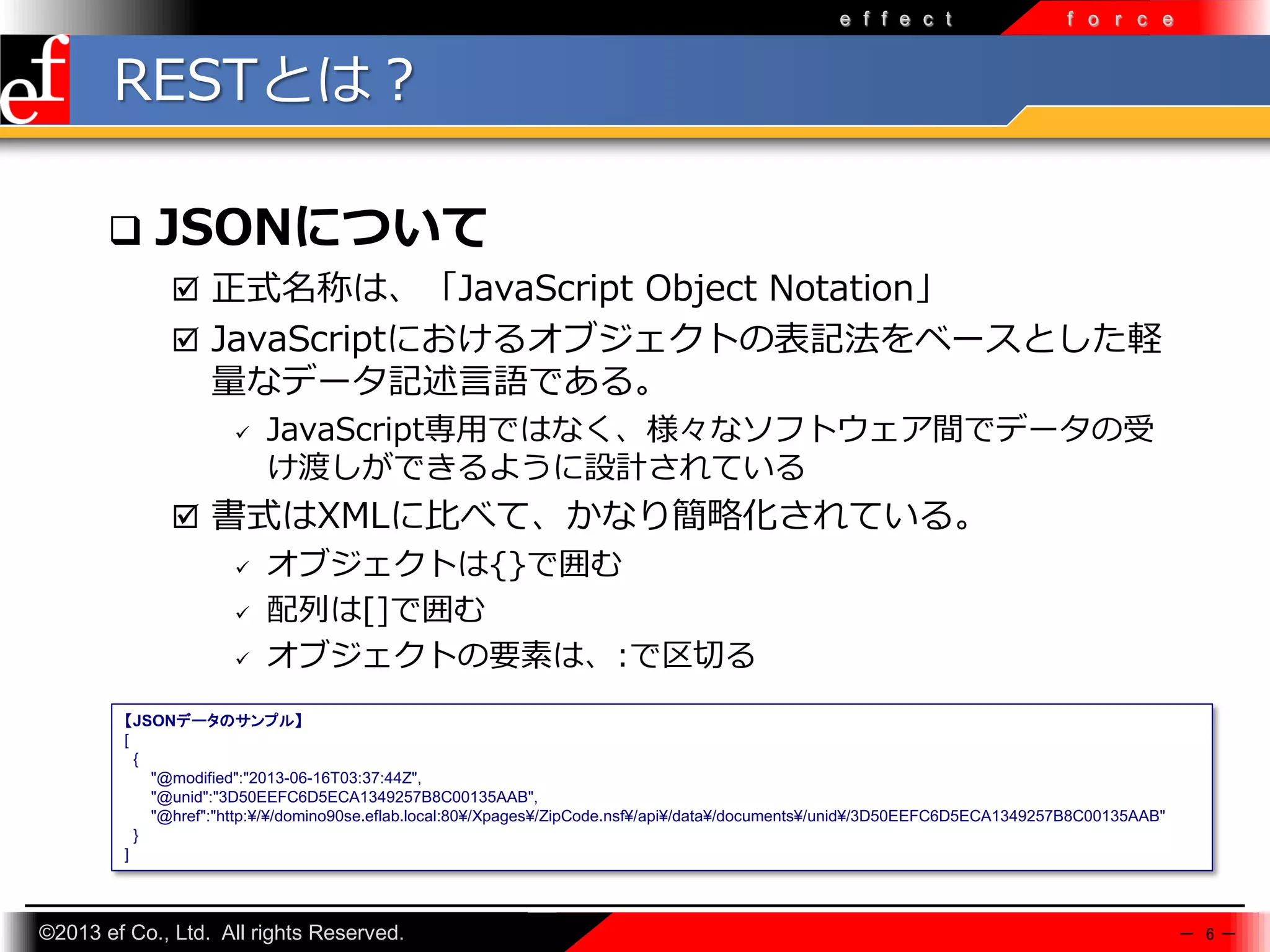 effect force

ef

RESTとは？

❑ JSONについて

☑ 正式名称は、「JavaScript Object Notation」

☑ JavaScriptにおけるオブジェクトの表記法をベースとした軽量なデータ記述言語である。

✓ JavaScript専用ではなく、様々なソフトウェア間でデータの受け渡しができるように設計されている

☑ 書式はXMLに比べて、かなり簡略化されている。

✓ オブジェクトは{}で囲む

✓ 配列は[]で囲む

✓ オブジェクトの要素は、:で区切る

【JSONデータのサンプル】
[
{
"@modified":"2013-06-16T03:37:44Z",
"@unid":"3D50EEFC6D5ECA1349257B8C00135AAB",
"@href":"http:¥/¥/domino90se.eflab.local:80¥/Xpages¥/ZipCode.nsf¥/api¥/data¥/documents¥/unid¥/3D50EEFC6D5ECA1349257B8C00135AAB"
}
]

©2013 ef Co., Ltd. All rights Reserved.

— 6 —